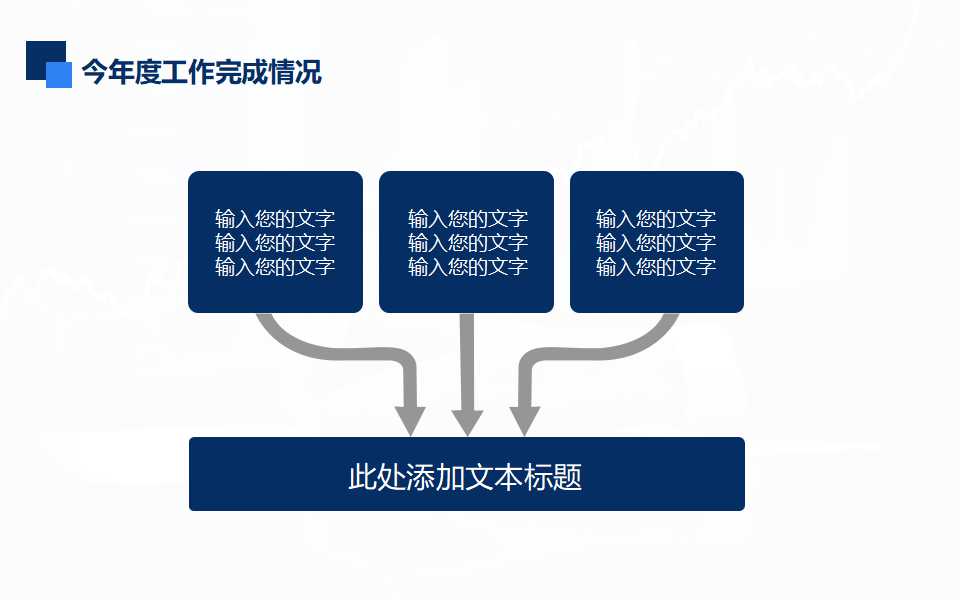 今年度工作完成情况

输入您的文字
输入您的文字
输入您的文字

输入您的文字
输入您的文字
输入您的文字

输入您的文字
输入您的文字
输入您的文字

此处添加文本标题